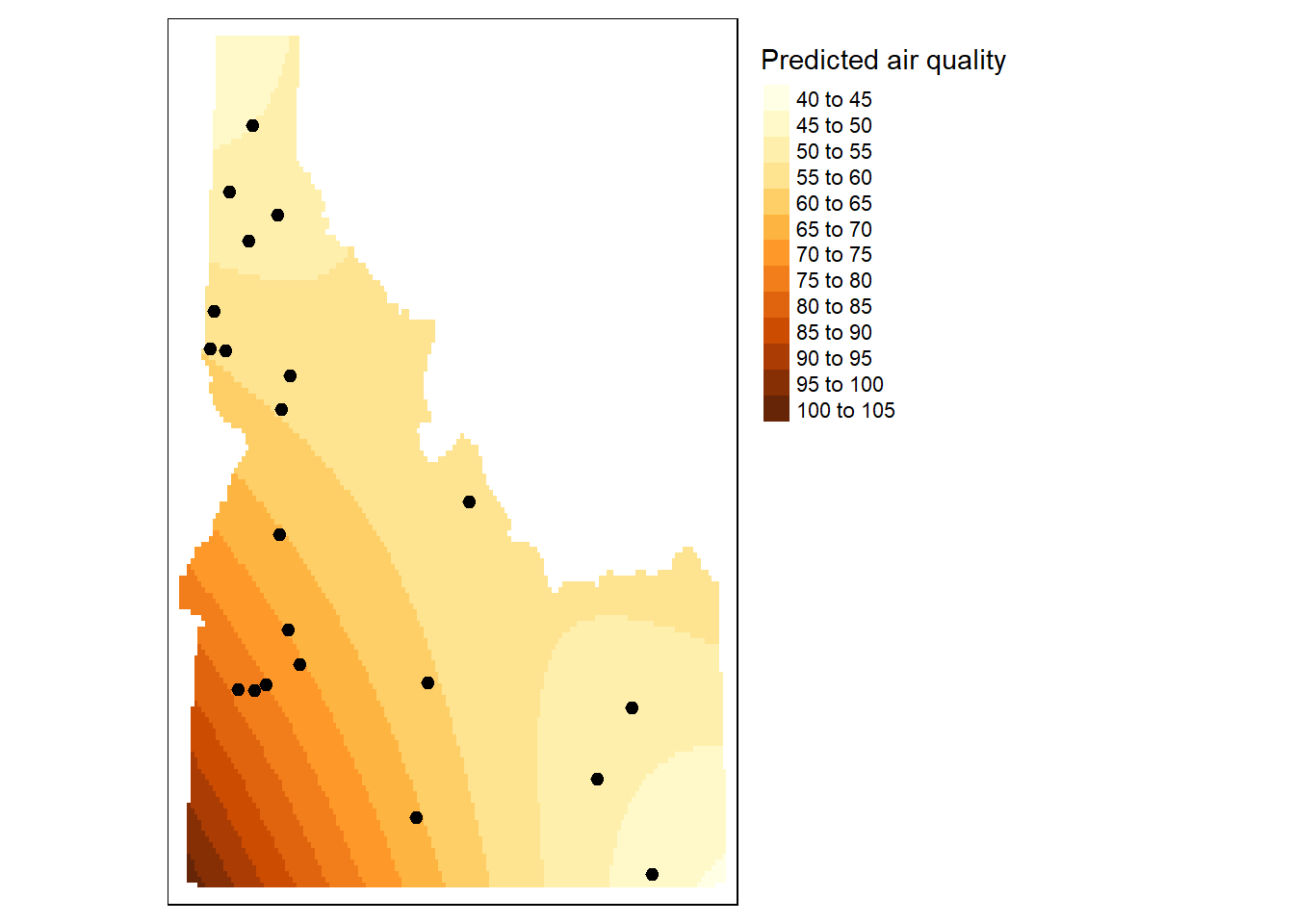 Predicted air quality
40 to 45
45 to 50
50 to 55
55 to 60
60 to 65
65 to 70
70 to 75
75 to 80
80 to 85
85 to 90
90 to 95
95 to 100
100 to 105